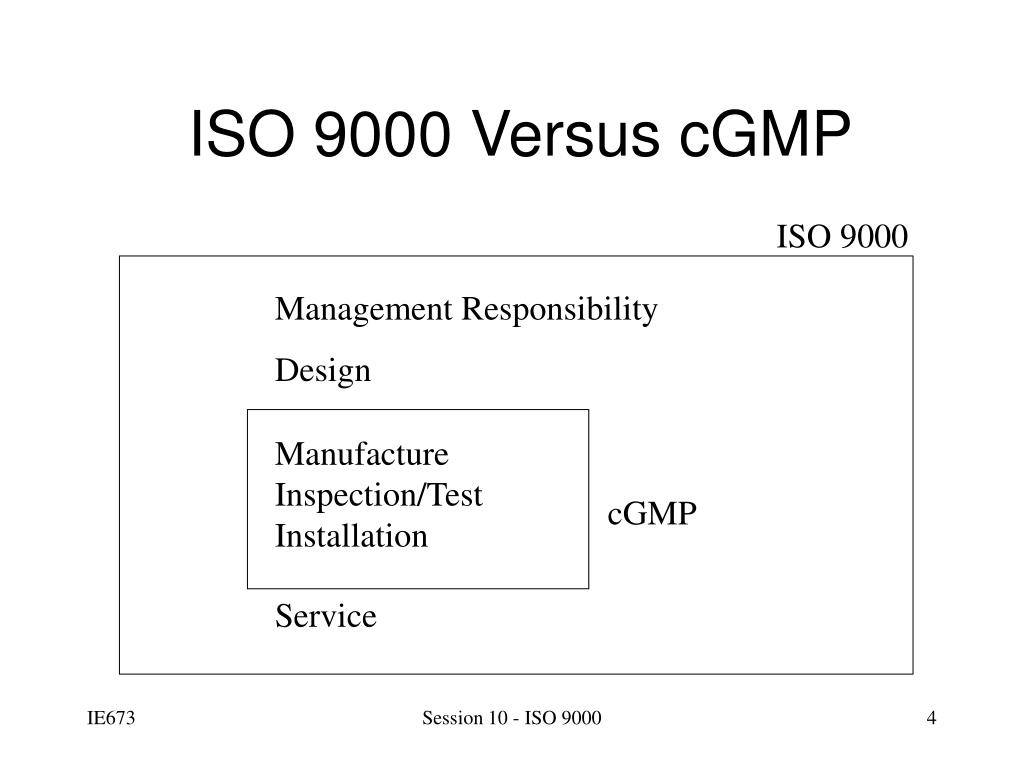 ISO 9000 Versus cGMP

ISO 9000

Management Responsibility

Design

Manufacture
Inspection/Test
Installation

cGMP

Service

IE673

Session 10 - ISO 9000

4